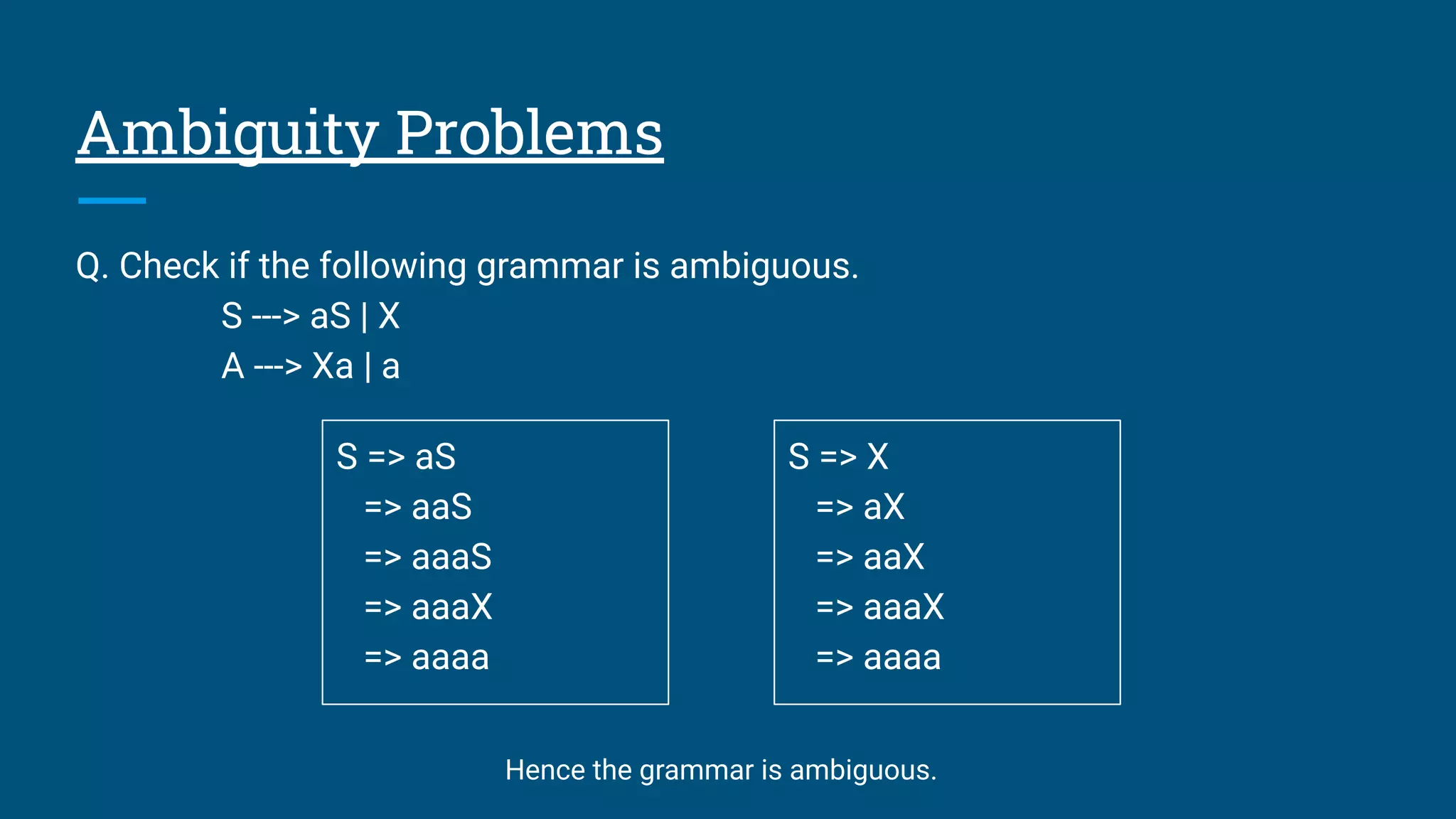 Ambiguity Problems

Q. Check if the following grammar is ambiguous.

S ---> aS | X

A ---> Xa | a

S => aS
=> aaS
=> aaaS
=> aaaX
=> aaaa

S => X
=> aX
=> aaX
=> aaaX
=> aaaa

Hence the grammar is ambiguous.